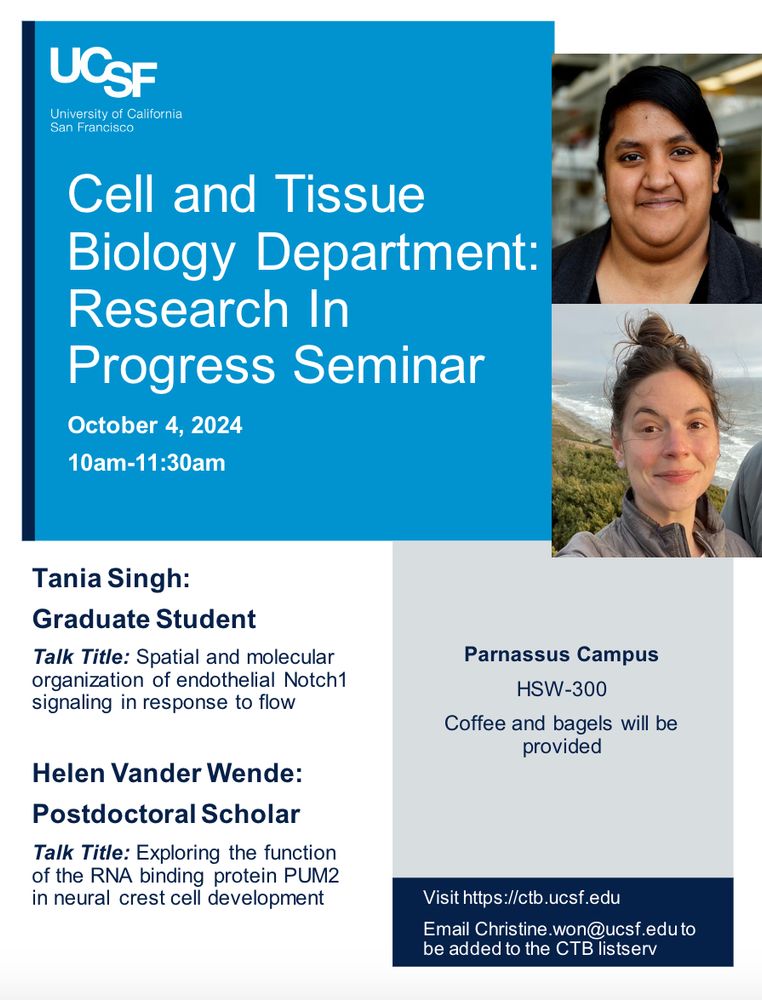 UCSF
University of California
San Francisco

Cell and Tissue Biology Department: Research In Progress Seminar

October 4, 2024
10am-11:30am

Tania Singh:
Graduate Student

Talk Title: Spatial and molecular organization of endothelial Notch1 signaling in response to flow

Helen Vander Wende:
Postdoctoral Scholar

Talk Title: Exploring the function of the RNA binding protein PUM2 in neural crest cell development

Parnassus Campus
HSW-300
Coffee and bagels will be provided

Visit https://ctb.ucsf.edu

Email Christine.won@ucsf.edu to be added to the CTB listserv